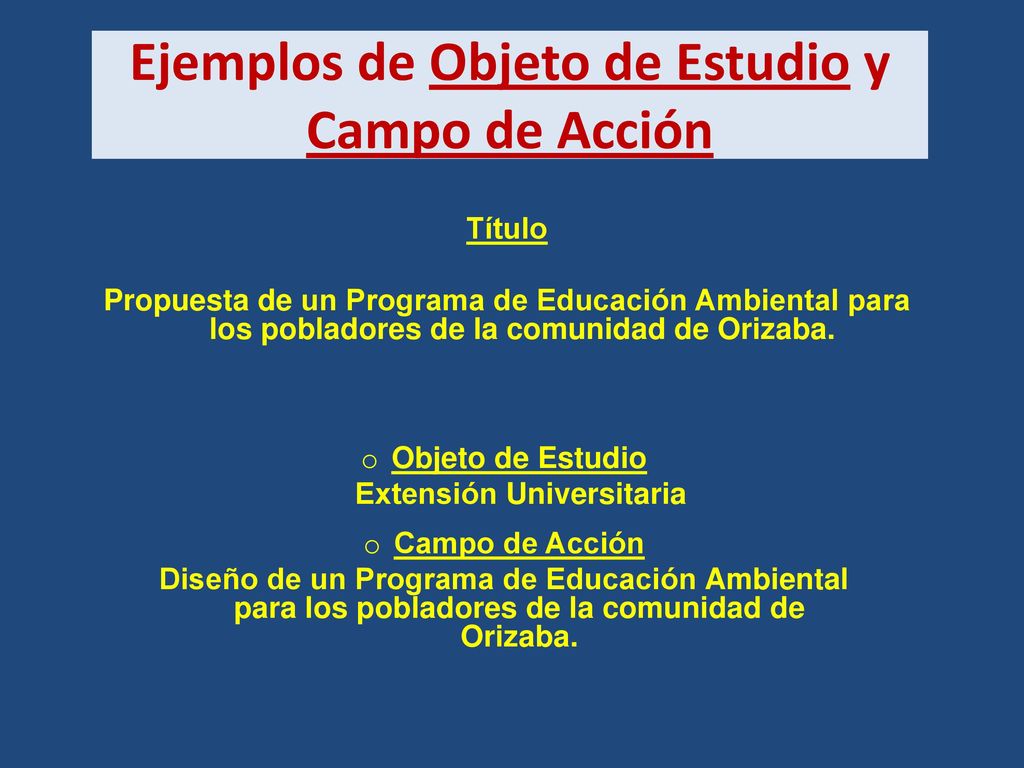 Ejemplos de Objeto de Estudio y Campo de Acción

Título

Propuesta de un Programa de Educación Ambiental para los pobladores de la comunidad de Orizaba.

o Objeto de Estudio
Extensión Universitaria

o Campo de Acción
Diseño de un Programa de Educación Ambiental para los pobladores de la comunidad de Orizaba.